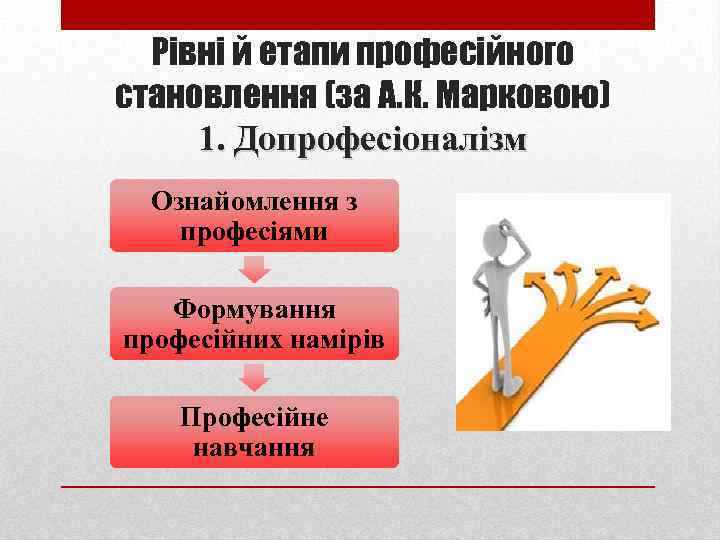 Рівні й етапи професійного становлення (за А.К. Марковою)
1. Допрофесіоналізм

Ознайомлення з професіями

Формування професійних намірів

Професійне навчання